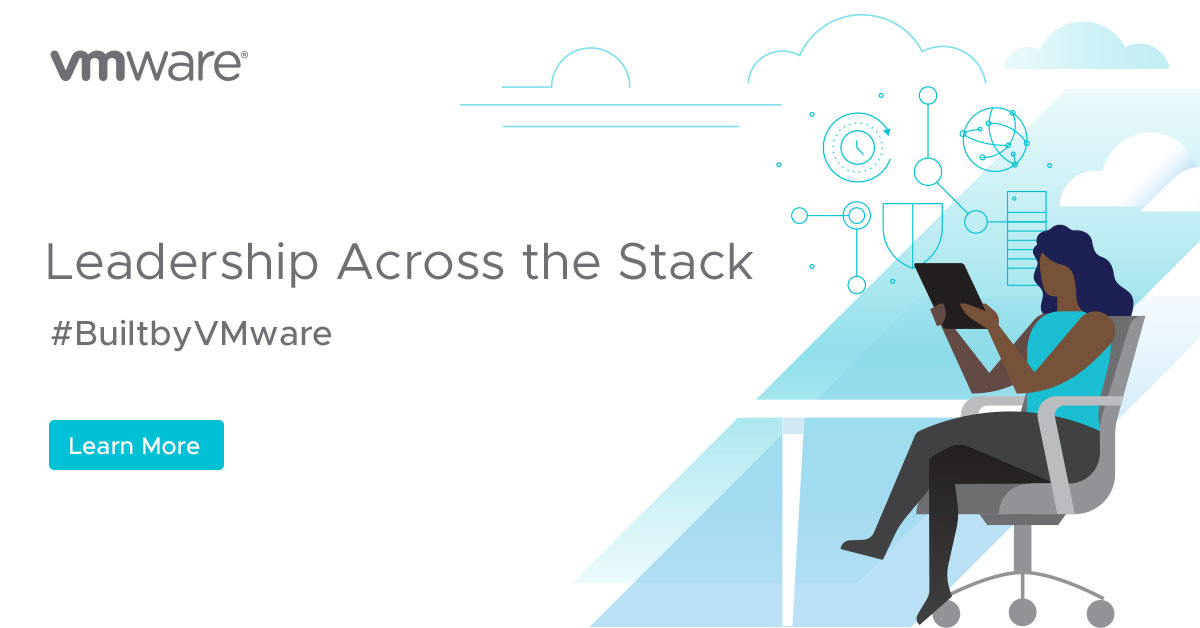 vmware®

Leadership Across the Stack

#BuiltbyVMware

Learn More